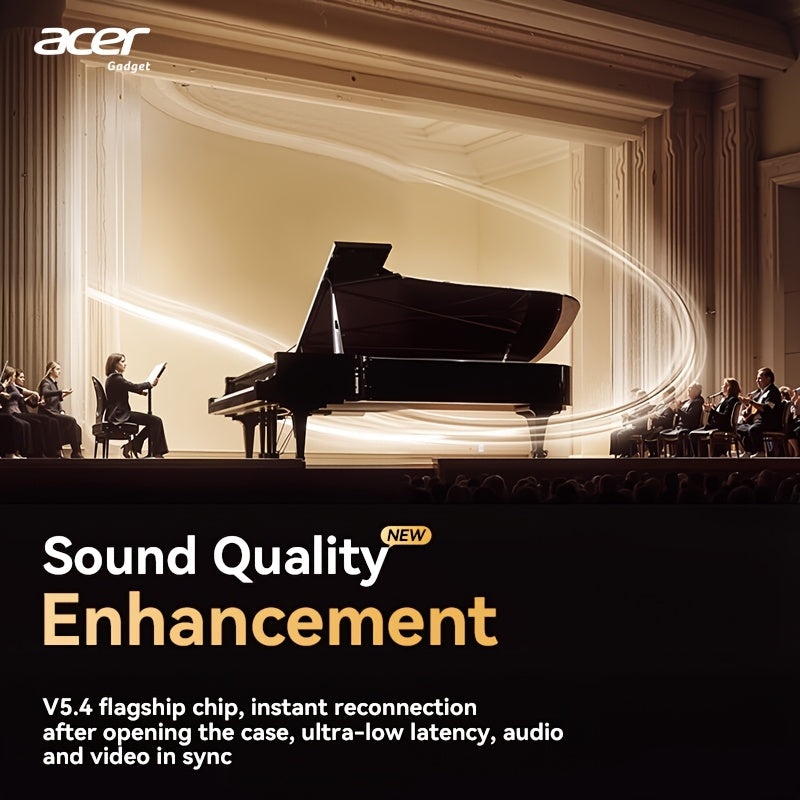 acer
Gadget

Sound Quality NEW
Enhancement

V5.4 flagship chip, instant reconnection after opening the case, ultra-low latency, audio and video in sync